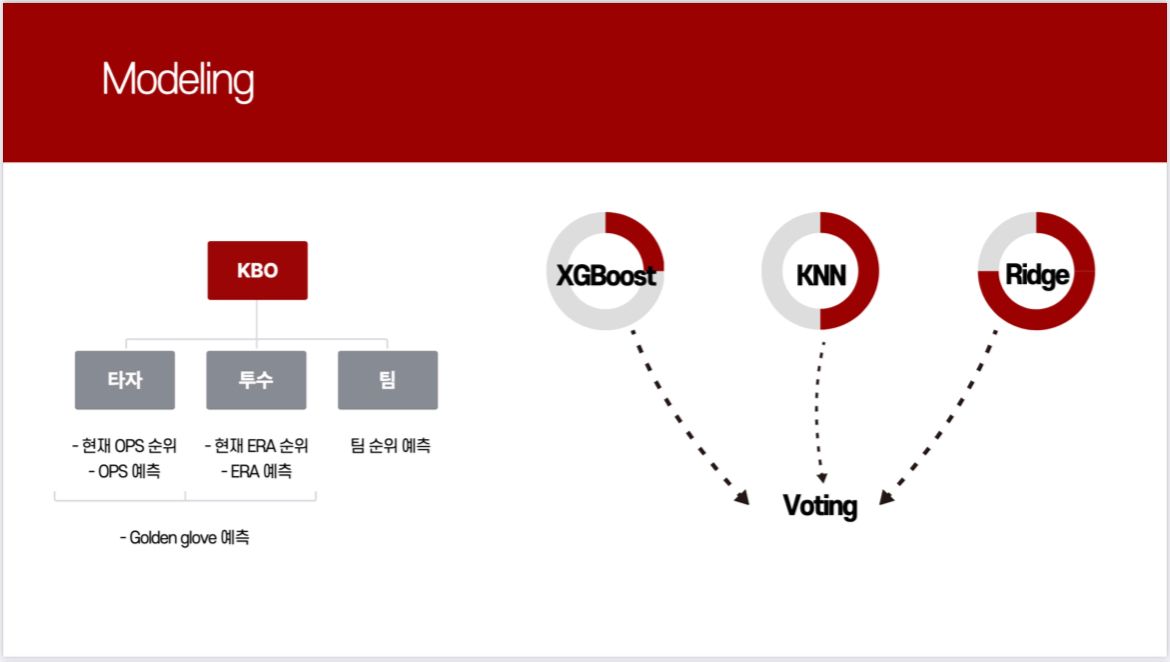 Modeling

KBO

타자

투수

팀

- 현재 OPS 순위
- OPS 예측

- 현재 ERA 순위
- ERA 예측

팀 순위 예측

- Golden glove 예측

XGBoost

KNN

Ridge

Voting